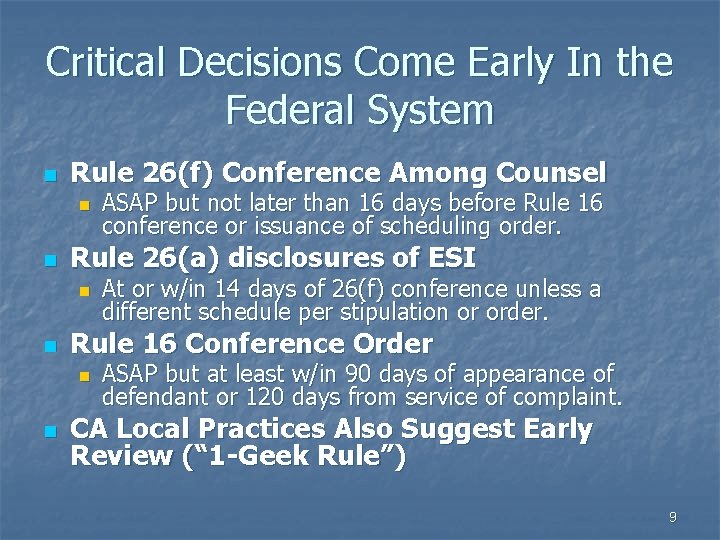 Critical Decisions Come Early In the Federal System

Rule 26(f) Conference Among Counsel
ASAP but not later than 16 days before Rule 16 conference or issuance of scheduling order.

Rule 26(a) disclosures of ESI
At or w/in 14 days of 26(f) conference unless a different schedule per stipulation or order.

Rule 16 Conference Order
ASAP but at least w/in 90 days of appearance of defendant or 120 days from service of complaint.

CA Local Practices Also Suggest Early Review ("1-Geek Rule")

9